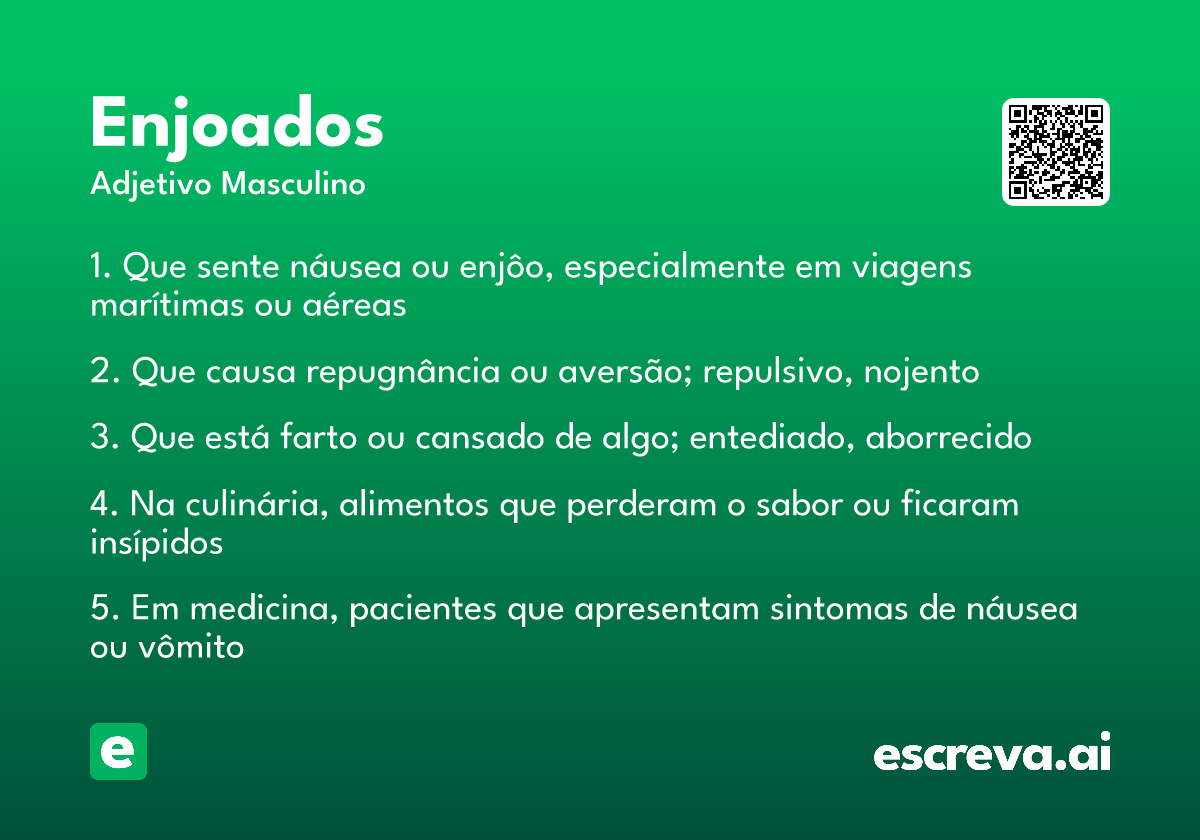 Enjoados
Adjetivo Masculino

1. Que sente náusea ou enjôo, especialmente em viagens marítimas ou aéreas

2. Que causa repugnância ou aversão; repulsivo, nojento

3. Que está farto ou cansado de algo; entediado, aborrecido

4. Na culinária, alimentos que perderam o sabor ou ficaram insípidos

5. Em medicina, pacientes que apresentam sintomas de náusea ou vômito

e

escreva.ai